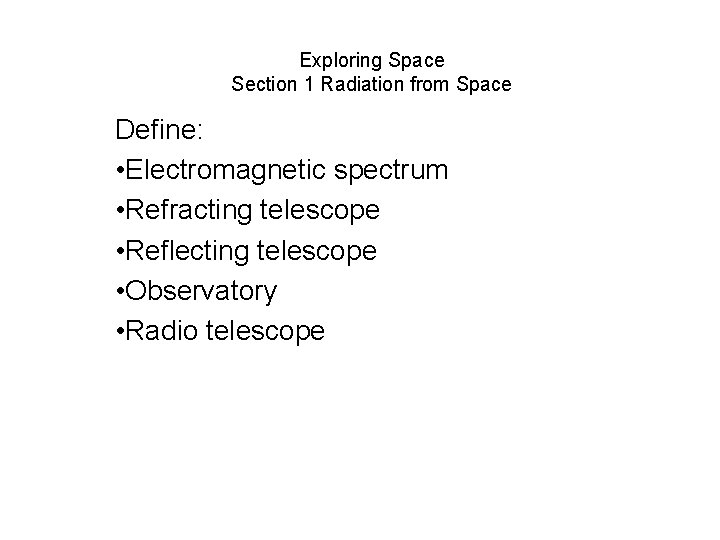 Exploring Space
Section 1 Radiation from Space

Define:
•Electromagnetic spectrum
•Refracting telescope
•Reflecting telescope
•Observatory
•Radio telescope